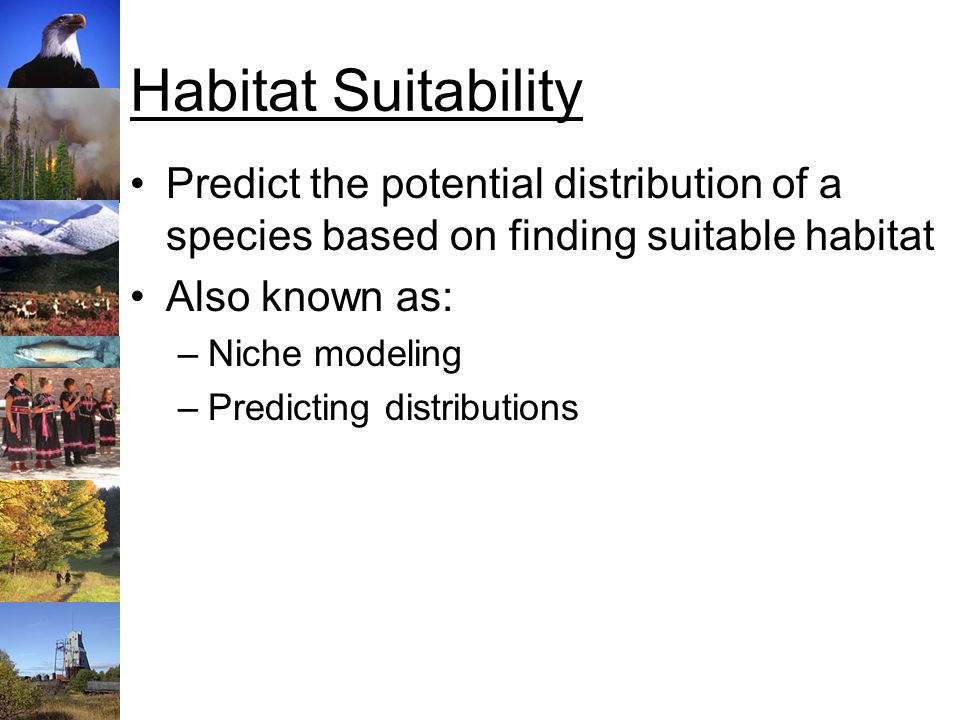 Habitat Suitability

• Predict the potential distribution of a species based on finding suitable habitat
• Also known as:
– Niche modeling
– Predicting distributions